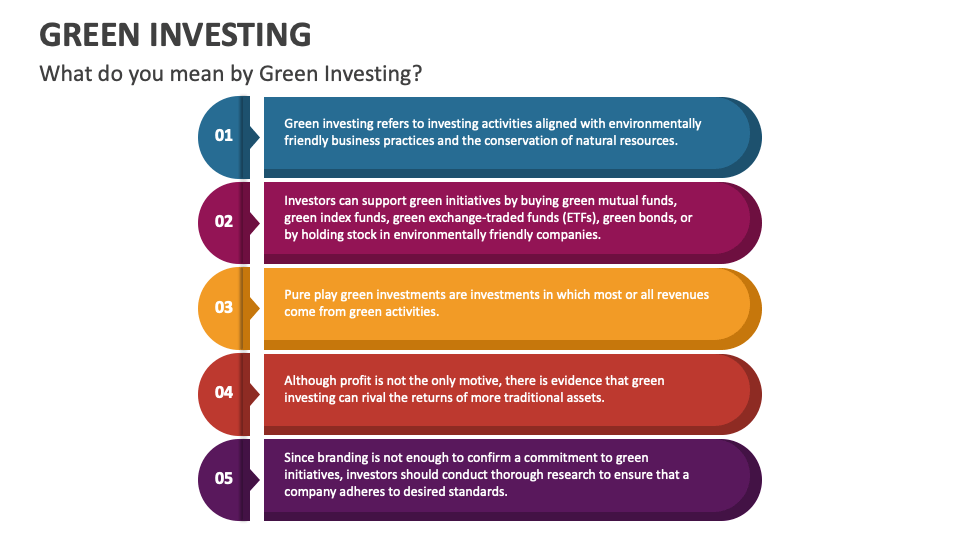 GREEN INVESTING

What do you mean by Green Investing?

01

Green investing refers to investing activities aligned with environmentally friendly business practices and the conservation of natural resources.

02

Investors can support green initiatives by buying green mutual funds, green index funds, green exchange-traded funds (ETFs), green bonds, or by holding stock in environmentally friendly companies.

03

Pure play green investments are investments in which most or all revenues come from green activities.

04

Although profit is not the only motive, there is evidence that green investing can rival the returns of more traditional assets.

05

Since branding is not enough to confirm a commitment to green initiatives, investors should conduct thorough research to ensure that a company adheres to desired standards.